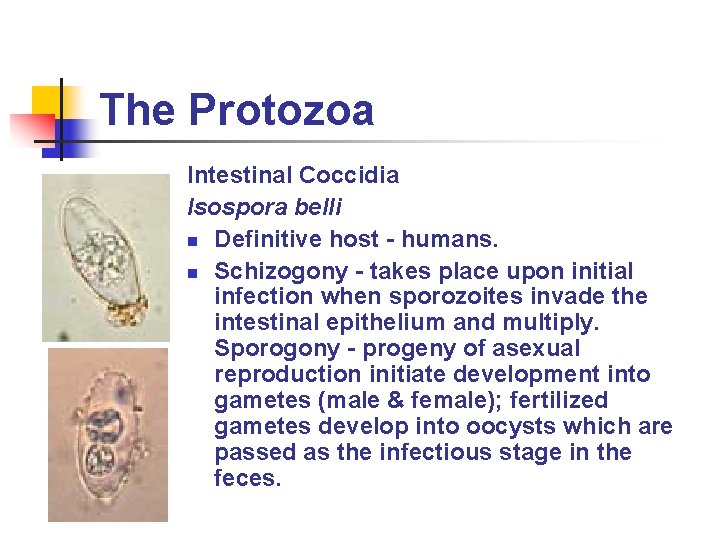 The Protozoa

Intestinal Coccidia

Isospora belli

- Definitive host - humans.
- Schizogony - takes place upon initial infection when sporozoites invade the intestinal epithelium and multiply. Sporogony - progeny of asexual reproduction initiate development into gametes (male & female); fertilized gametes develop into oocysts which are passed as the infectious stage in the feces.